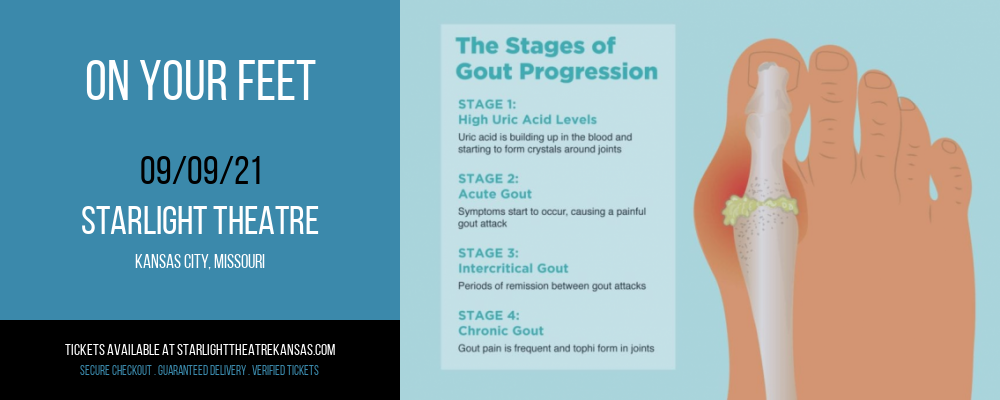 ON YOUR FEET

09/09/21

STARLIGHT THEATRE

KANSAS CITY, MISSOURI

TICKETS AVAILABLE AT STARLIGHTTHEATREKANSAS.COM

SECURE CHECKOUT . GUARANTEED DELIVERY . VERIFIED TICKETS

The Stages of Gout Progression

STAGE 1:
High Uric Acid Levels
Uric acid is building up in the blood and starting to form crystals around joints

STAGE 2:
Acute Gout
Symptoms start to occur, causing a painful gout attack

STAGE 3:
Intercritical Gout
Periods of remission between gout attacks

STAGE 4:
Chronic Gout
Gout pain is frequent and tophi form in joints